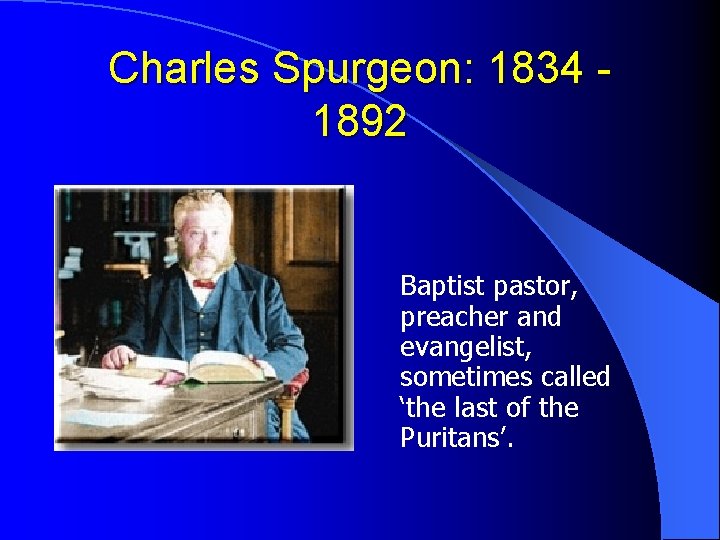 Charles Spurgeon: 1834 - 1892

Baptist pastor, preacher and evangelist, sometimes called ‘the last of the Puritans’.